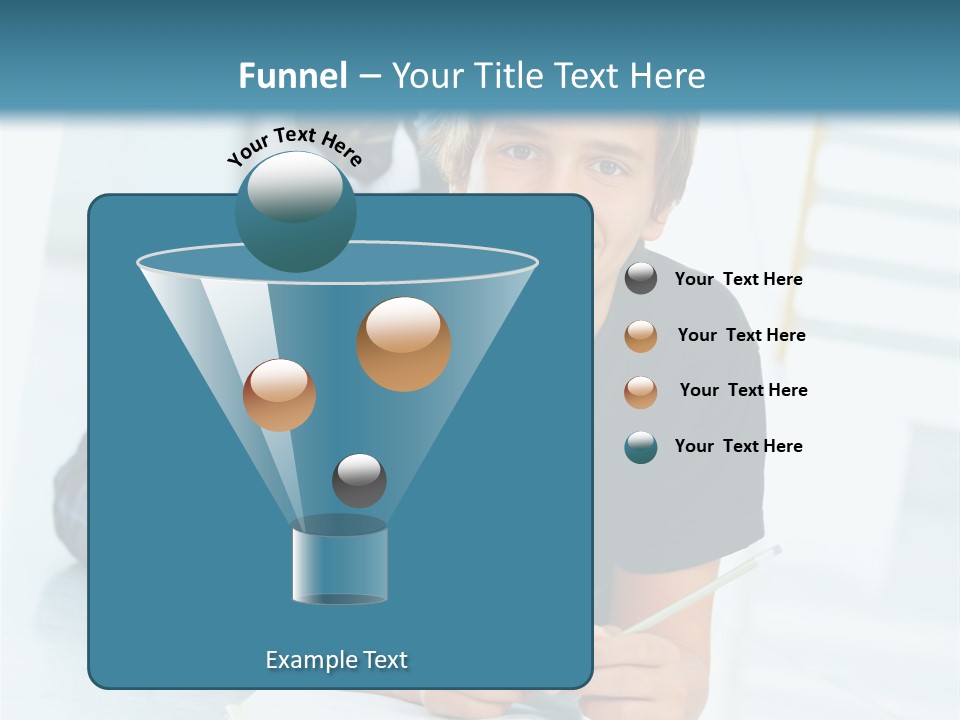 Funnel – Your Title Text Here

Your Text Here

Your Text Here

Your Text Here

Your Text Here

Your Text Here

Example Text